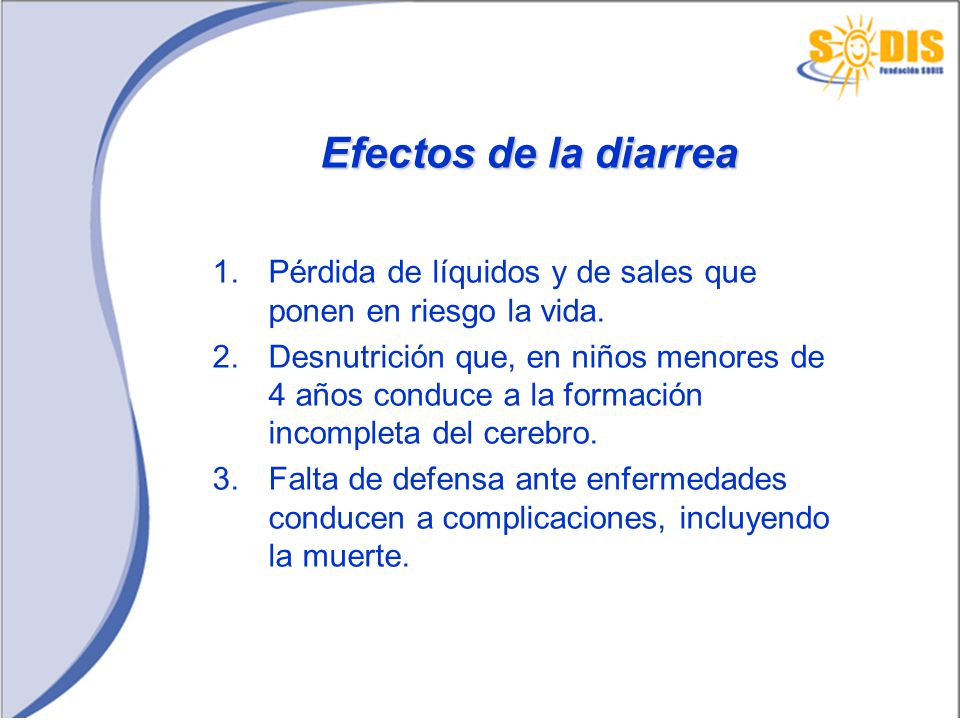 SODIS
Fundación SODIS

Efectos de la diarrea

1. Pérdida de líquidos y de sales que ponen en riesgo la vida.
2. Desnutrición que, en niños menores de 4 años conduce a la formación incompleta del cerebro.
3. Falta de defensa ante enfermedades conducen a complicaciones, incluyendo la muerte.